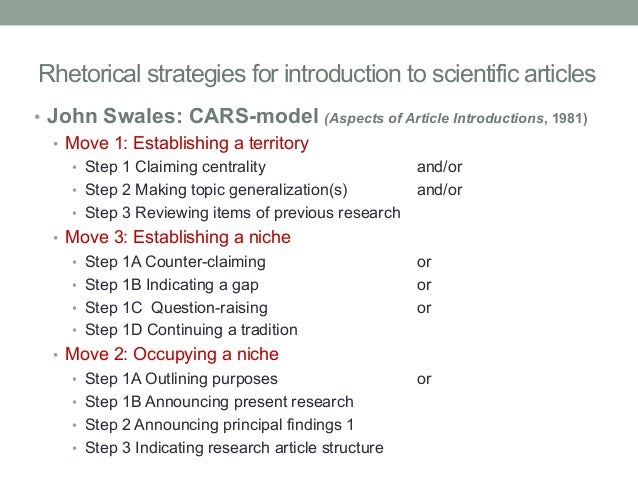 Rhetorical strategies for introduction to scientific articles

• John Swales: CARS-model (Aspects of Article Introductions, 1981)
  • Move 1: Establishing a territory
    • Step 1 Claiming centrality and/or
    • Step 2 Making topic generalization(s) and/or
    • Step 3 Reviewing items of previous research
  • Move 3: Establishing a niche
    • Step 1A Counter-claiming or
    • Step 1B Indicating a gap or
    • Step 1C Question-raising or
    • Step 1D Continuing a tradition
  • Move 2: Occupying a niche
    • Step 1A Outlining purposes or
    • Step 1B Announcing present research
    • Step 2 Announcing principal findings 1
    • Step 3 Indicating research article structure